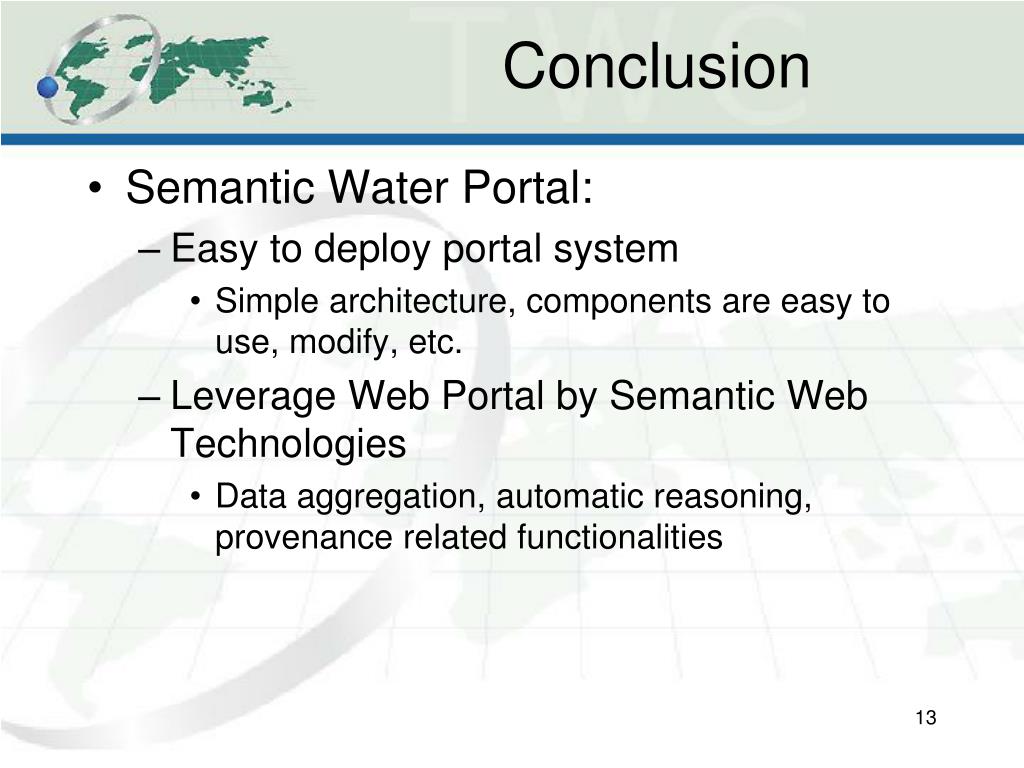 TWC

Conclusion

• Semantic Water Portal:
– Easy to deploy portal system
• Simple architecture, components are easy to use, modify, etc.
– Leverage Web Portal by Semantic Web Technologies
• Data aggregation, automatic reasoning, provenance related functionalities

13